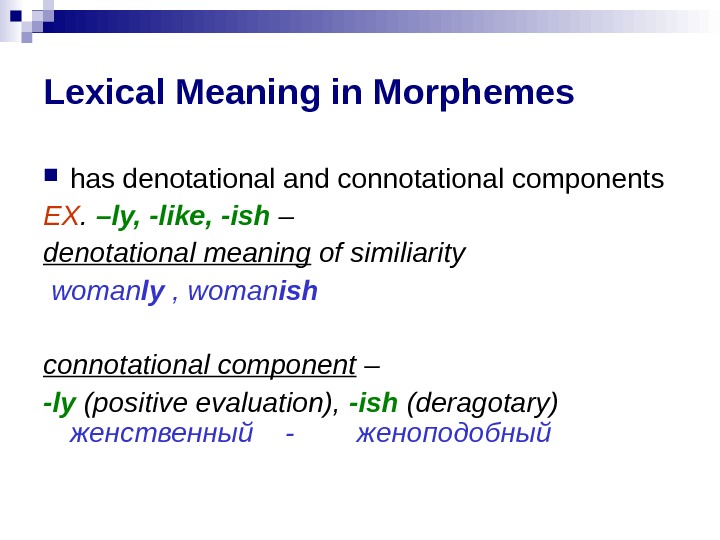 Lexical Meaning in Morphemes

has denotational and connotational components

EX. –ly, -like, -ish –

denotational meaning of similiarity

womanly , womanish

connotational component –

-ly (positive evaluation), -ish (deragotary)

женственный - женоподобный